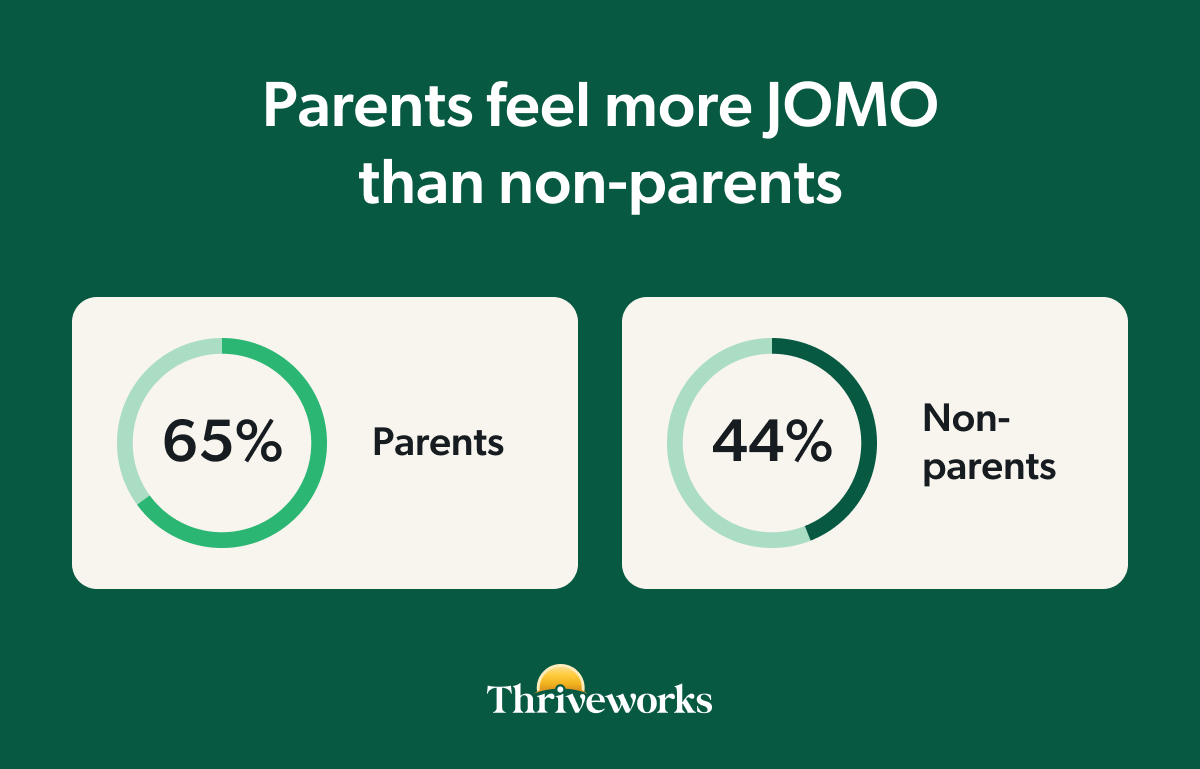 Parents feel more JOMO than non-parents

65%

Parents

44%

Non-parents

Thriveworks